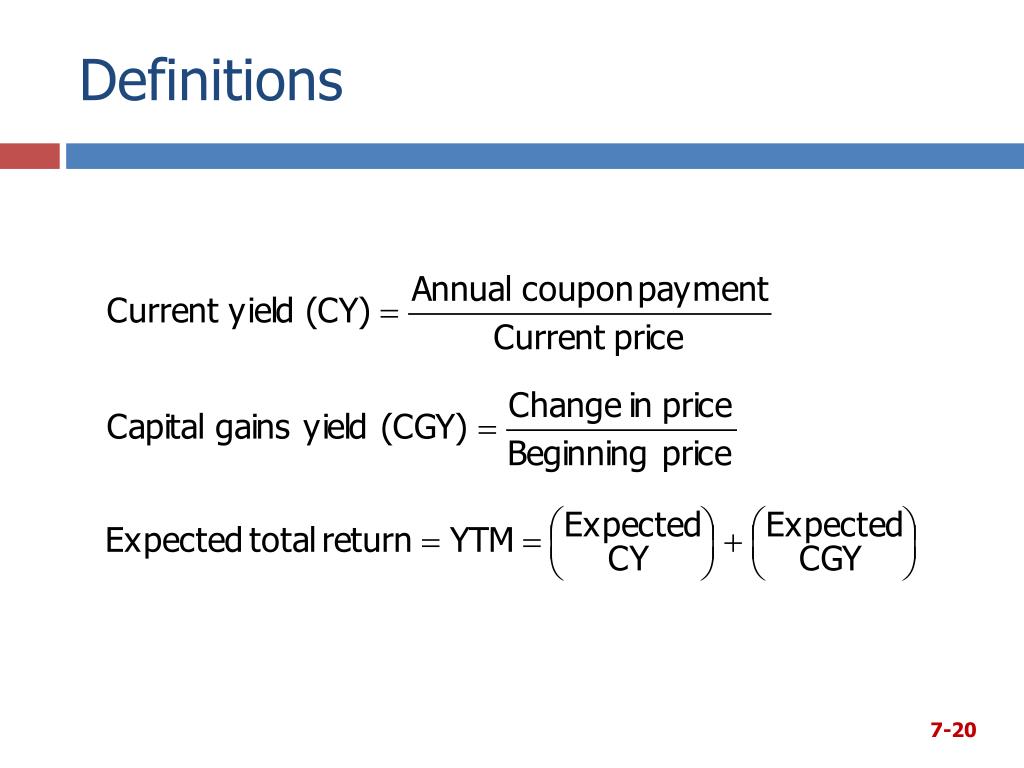 Definitions

$\text{Current yield (CY)} = \frac{\text{Annual coupon payment}}{\text{Current price}}$

$\text{Capital gains yield (CGY)} = \frac{\text{Change in price}}{\text{Beginning price}}$

$\text{Expected total return} = \text{YTM} = \begin{pmatrix} \text{Expected} \\ \text{CY} \end{pmatrix} + \begin{pmatrix} \text{Expected} \\ \text{CGY} \end{pmatrix}$

7-20